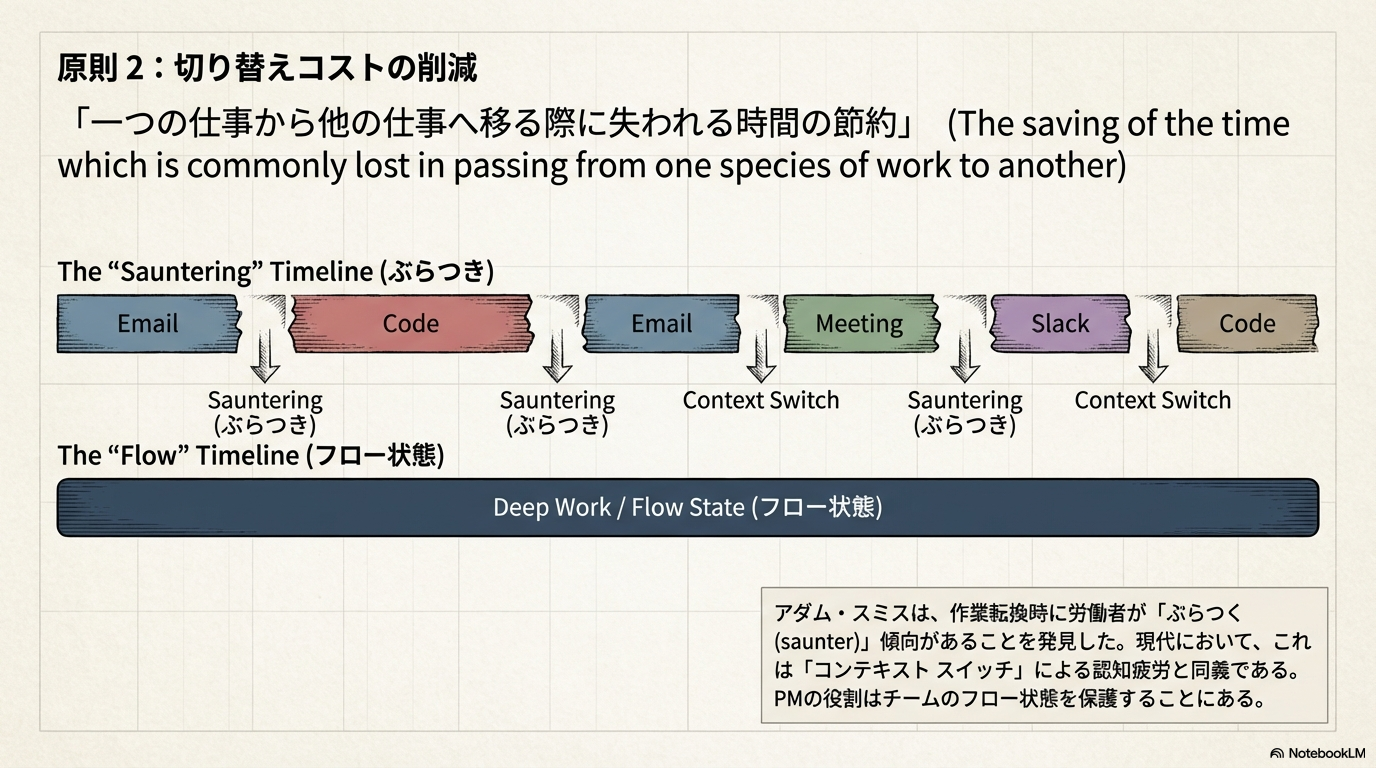 原則 2：切り替えコストの削減

「一つの仕事から他の仕事へ移る際に失われる時間の節約」 (The saving of the time which is commonly lost in passing from one species of work to another)

The “Sauntering” Timeline (ぶらつき)

Email

Code

Email

Meeting

Slack

Code

Sauntering (ぶらつき)

Sauntering (ぶらつき)

Context Switch

Sauntering (ぶらつき)

Context Switch

The “Flow” Timeline (フロー状態)

Deep Work / Flow State (フロー状態)

アダム・スミスは、作業転換時に労働者が「ぶらつく (saunter)」傾向があることを発見した。現代において、これは「コンテキスト スイッチ」による認知疲労と同義である。PMの役割はチームのフロー状態を保護することにある。

NotebookLM